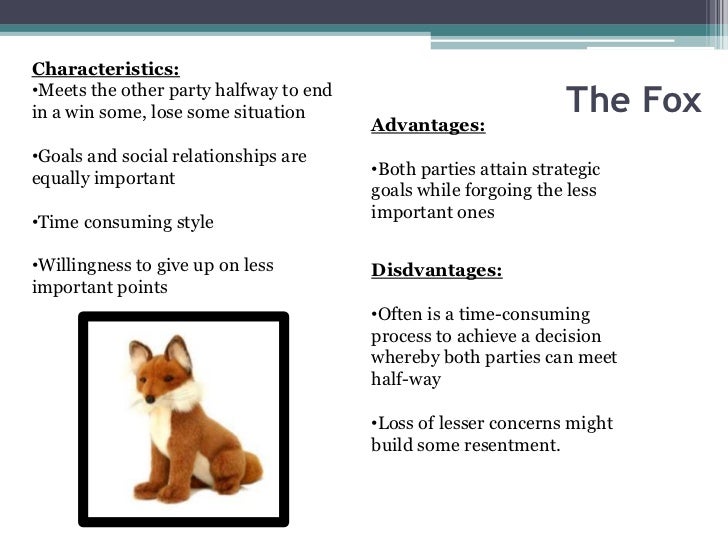 The Fox

Characteristics:
•Meets the other party halfway to end in a win some, lose some situation

•Goals and social relationships are equally important

•Time consuming style

•Willingness to give up on less important points

Advantages:

•Both parties attain strategic goals while forgoing the less important ones

Disdvantages:

•Often is a time-consuming process to achieve a decision whereby both parties can meet half-way

•Loss of lesser concerns might build some resentment.